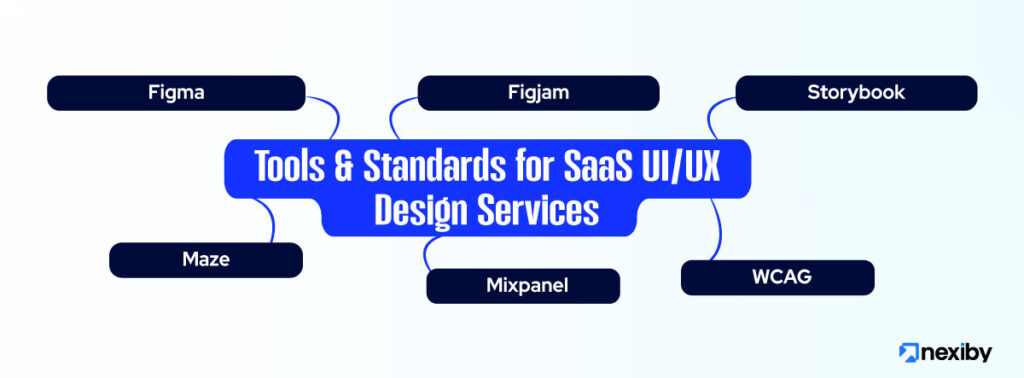 Figma

Figjam

Storybook

Tools & Standards for SaaS UI/UX Design Services

Maze

Mixpanel

WCAG

nexiby